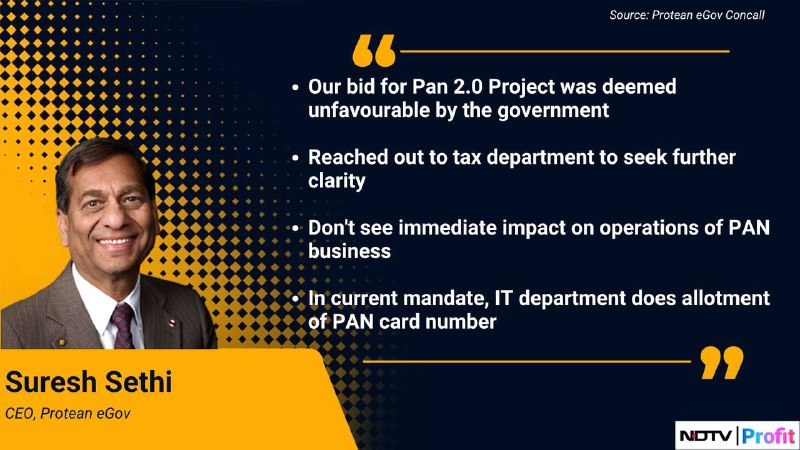 Source: Protean eGov Concall

“

• Our bid for Pan 2.0 Project was deemed unfavourable by the government

• Reached out to tax department to seek further clarity

• Don't see immediate impact on operations of PAN business

• In current mandate, IT department does allotment of PAN card number

”

Suresh Sethi

CEO, Protean eGov

NDTV | Profit